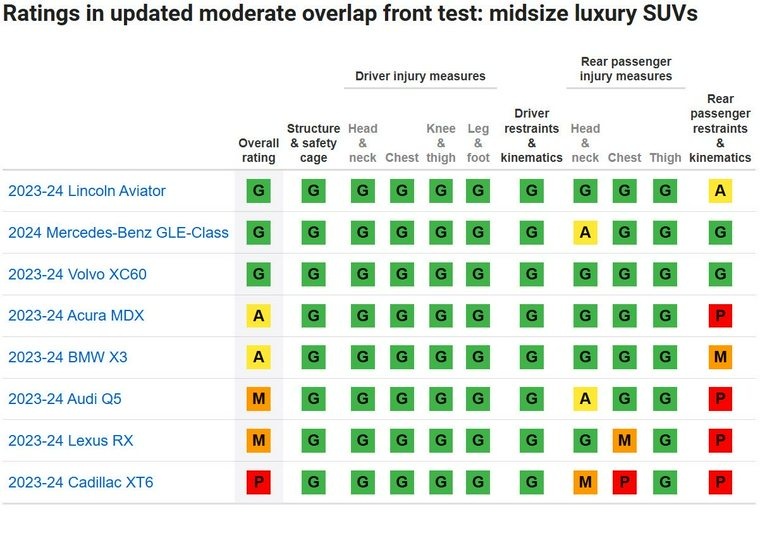 Ratings in updated moderate overlap front test: midsize luxury SUVs

| | Overall rating | Structure & safety cage | Driver injury measures: Head & neck | Driver injury measures: Chest | Driver injury measures: Knee & thigh | Driver injury measures: Leg & foot | Driver restraints & kinematics | Rear passenger injury measures: Head & neck | Rear passenger injury measures: Chest | Rear passenger injury measures: Thigh | Rear passenger restraints & kinematics |
|---|---|---|---|---|---|---|---|---|---|---|---|
| 2023-24 Lincoln Aviator | G | G | G | G | G | G | G | G | G | G | A |
| 2024 Mercedes-Benz GLE-Class | G | G | G | G | G | G | G | A | G | G | G |
| 2023-24 Volvo XC60 | G | G | G | G | G | G | G | G | G | G | G |
| 2023-24 Acura MDX | A | G | G | G | G | G | G | G | G | G | P |
| 2023-24 BMW X3 | A | G | G | G | G | G | G | G | G | G | M |
| 2023-24 Audi Q5 | M | G | G | G | G | G | G | A | G | G | P |
| 2023-24 Lexus RX | M | G | G | G | G | G | G | G | M | G | P |
| 2023-24 Cadillac XT6 | P | G | G | G | G | G | G | M | P | G | P |